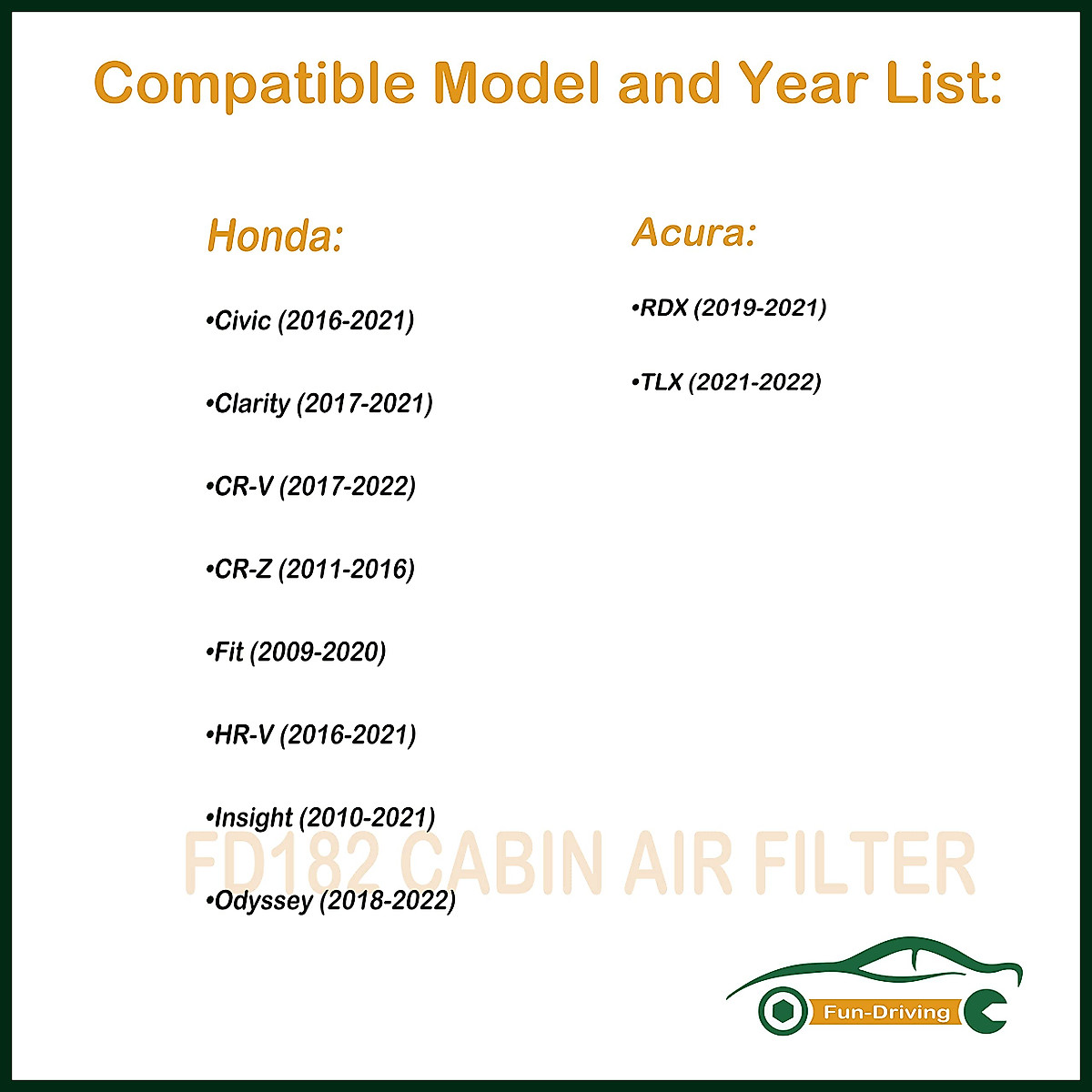 Compatible Model and Year List:

Honda:

•Civic (2016-2021)

•Clarity (2017-2021)

•CR-V (2017-2022)

•CR-Z (2011-2016)

•Fit (2009-2020)

•HR-V (2016-2021)

•Insight (2010-2021)

•Odyssey (2018-2022)

Acura:

•RDX (2019-2021)

•TLX (2021-2022)

FD182 CABIN AIR FILTER

Fun-Driving